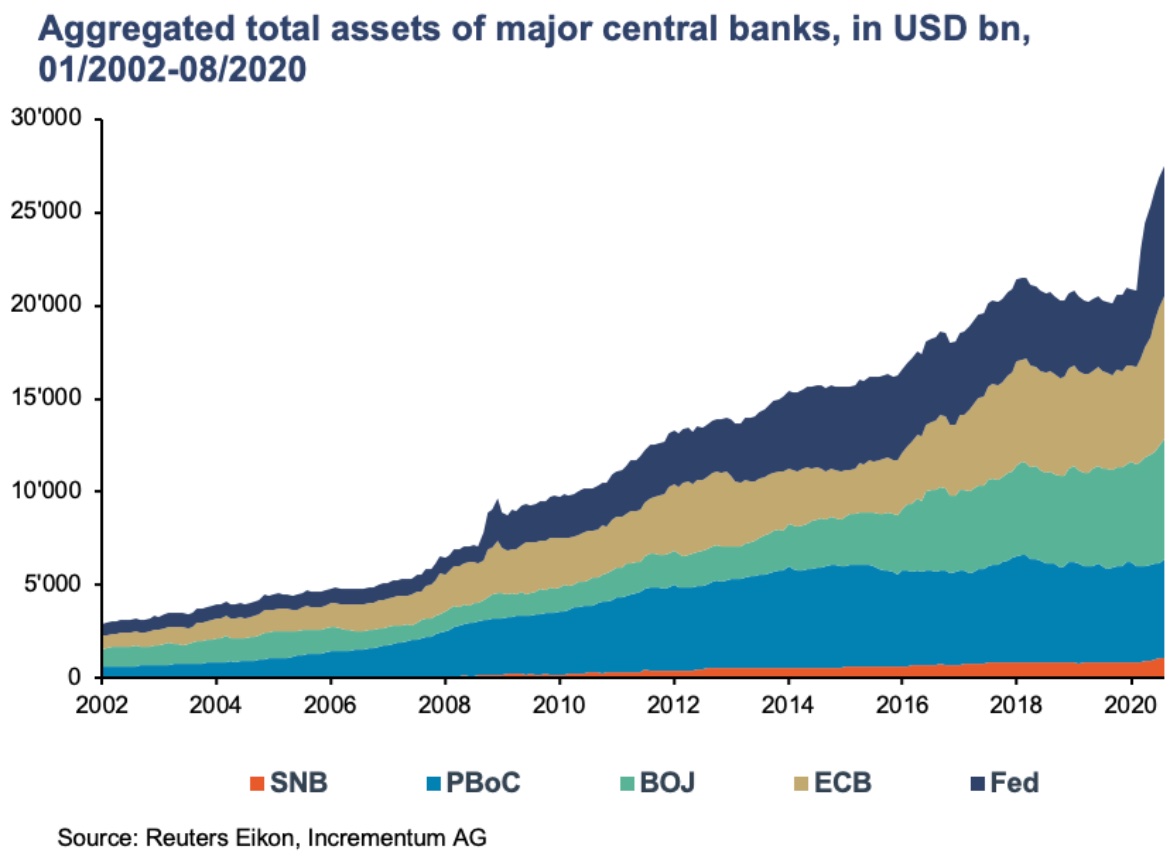 Aggregated total assets of major central banks, in USD bn, 01/2002-08/2020

30'000
25'000
20'000
15'000
10'000
5'000
0

2002 2004 2006 2008 2010 2012 2014 2016 2018 2020

SNB PBoC BOJ ECB Fed

Source: Reuters Eikon, Incrementum AG